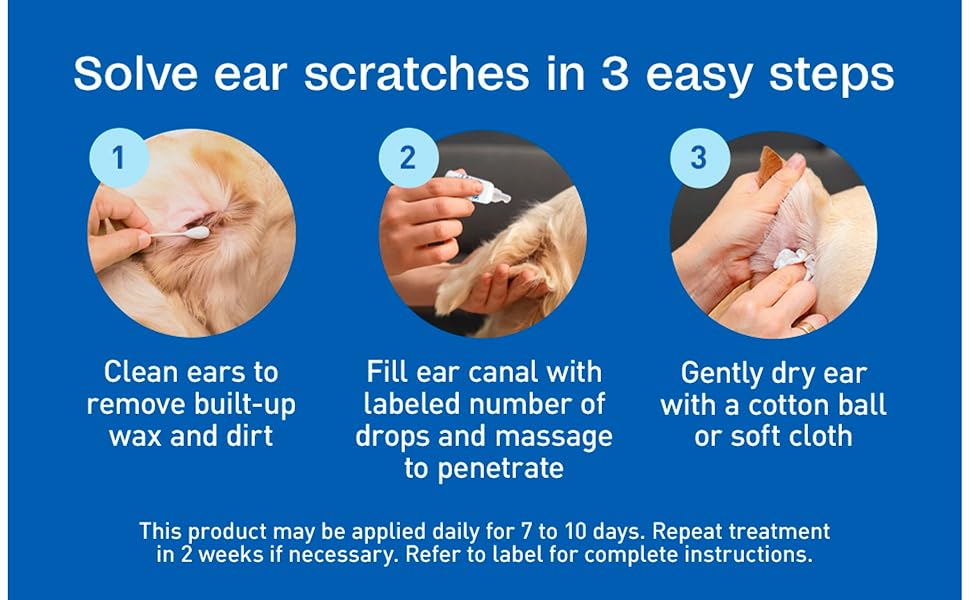 Solve ear scratches in 3 easy steps

1

Clean ears to remove built-up wax and dirt

2

Fill ear canal with labeled number of drops and massage to penetrate

3

Gently dry ear with a cotton ball or soft cloth

This product may be applied daily for 7 to 10 days. Repeat treatment in 2 weeks if necessary. Refer to label for complete instructions.